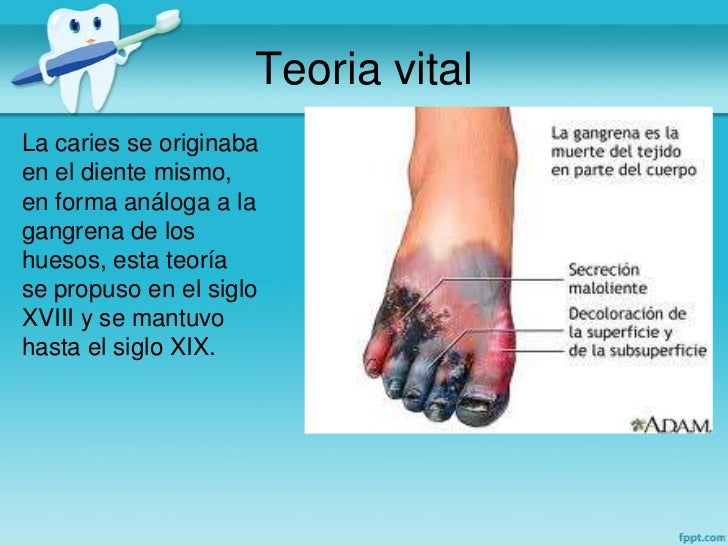 Teoria vital

La caries se originaba en el diente mismo, en forma análoga a la gangrena de los huesos, esta teoría se propuso en el siglo XVIII y se mantuvo hasta el siglo XIX.

La gangrena es la muerte del tejido en parte del cuerpo

Secreción maloliente

Decoloración de la superficie y de la subsuperficie

ADAM.

fppt.com